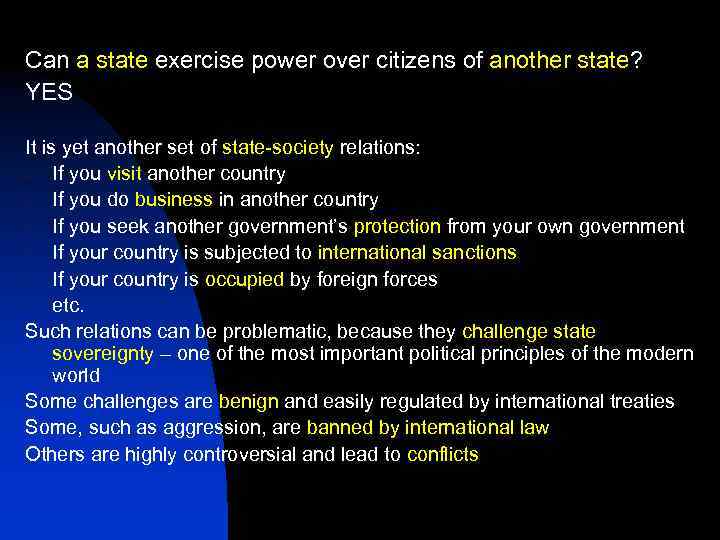 Can a state exercise power over citizens of another state?
YES

It is yet another set of state-society relations:

If you visit another country

If you do business in another country

If you seek another government's protection from your own government

If your country is subjected to international sanctions

If your country is occupied by foreign forces

etc.

Such relations can be problematic, because they challenge state sovereignty – one of the most important political principles of the modern world

Some challenges are benign and easily regulated by international treaties

Some, such as aggression, are banned by international law

Others are highly controversial and lead to conflicts